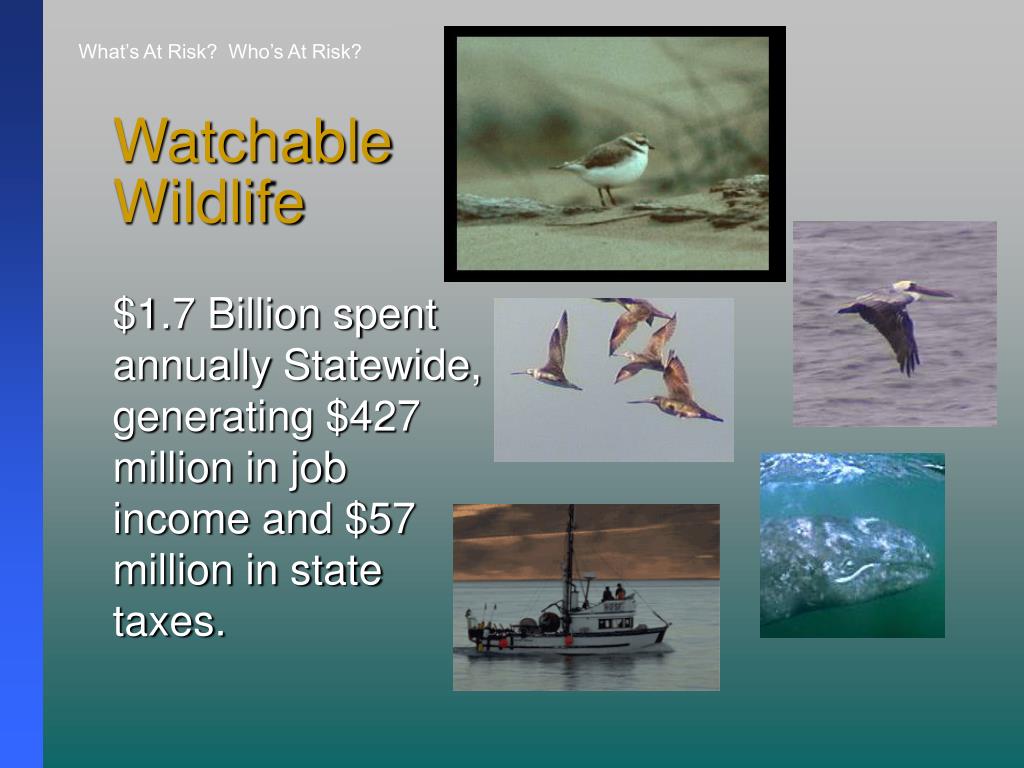 What's At Risk?  Who's At Risk?

Watchable Wildlife

\$1.7 Billion spent annually Statewide, generating \$427 million in job income and \$57 million in state taxes.